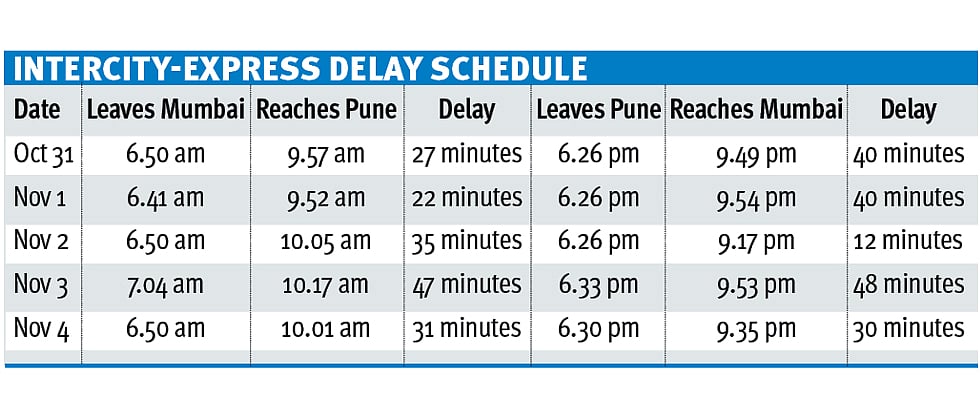 INTERCITY-EXPRESS DELAY SCHEDULE

| Date | Leaves Mumbai | Reaches Pune | Delay | Leaves Pune | Reaches Mumbai | Delay |
|---|---|---|---|---|---|---|
| Oct 31 | 6.50 am | 9.57 am | 27 minutes | 6.26 pm | 9.49 pm | 40 minutes |
| Nov 1 | 6.41 am | 9.52 am | 22 minutes | 6.26 pm | 9.54 pm | 40 minutes |
| Nov 2 | 6.50 am | 10.05 am | 35 minutes | 6.26 pm | 9.17 pm | 12 minutes |
| Nov 3 | 7.04 am | 10.17 am | 47 minutes | 6.33 pm | 9.53 pm | 48 minutes |
| Nov 4 | 6.50 am | 10.01 am | 31 minutes | 6.30 pm | 9.35 pm | 30 minutes |